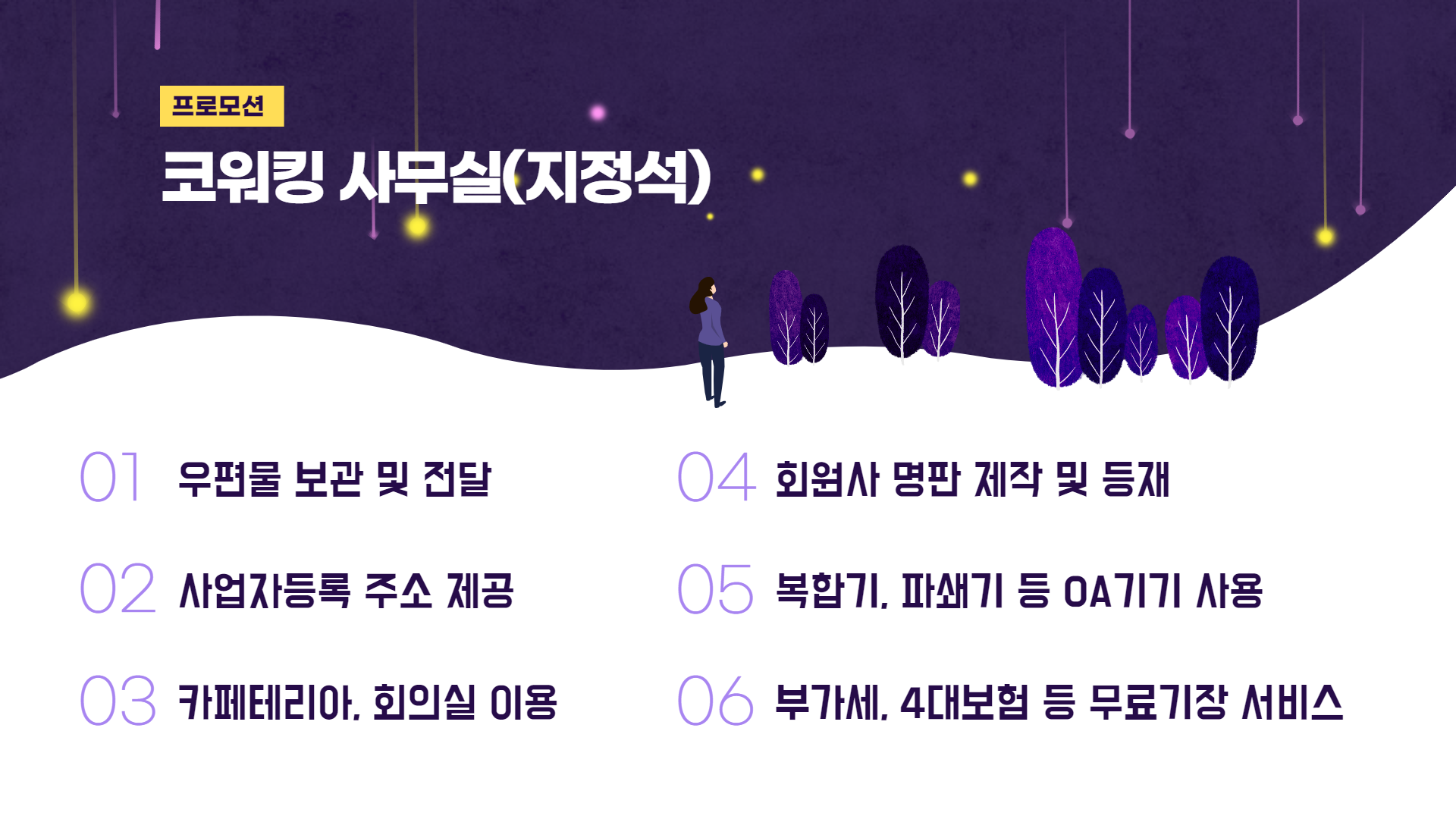 프로모션

코워킹 사무실(지정석)

01 우편물 보관 및 전달

02 사업자등록 주소 제공

03 카페테리아, 회의실 이용

04 회원사 명판 제작 및 등재

05 복합기, 파쇄기 등 OA기기 사용

06 부가세, 4대보험 등 무료기장 서비스